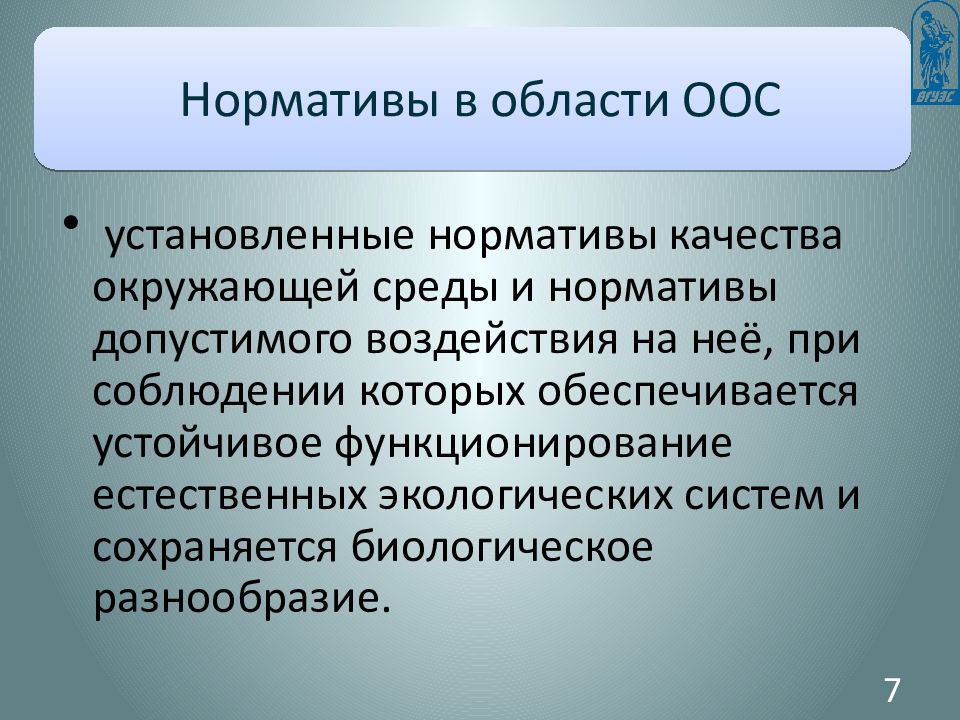 ВГУЭС

Нормативы в области ООС

• установленные нормативы качества окружающей среды и нормативы допустимого воздействия на неё, при соблюдении которых обеспечивается устойчивое функционирование естественных экологических систем и сохраняется биологическое разнообразие.

7